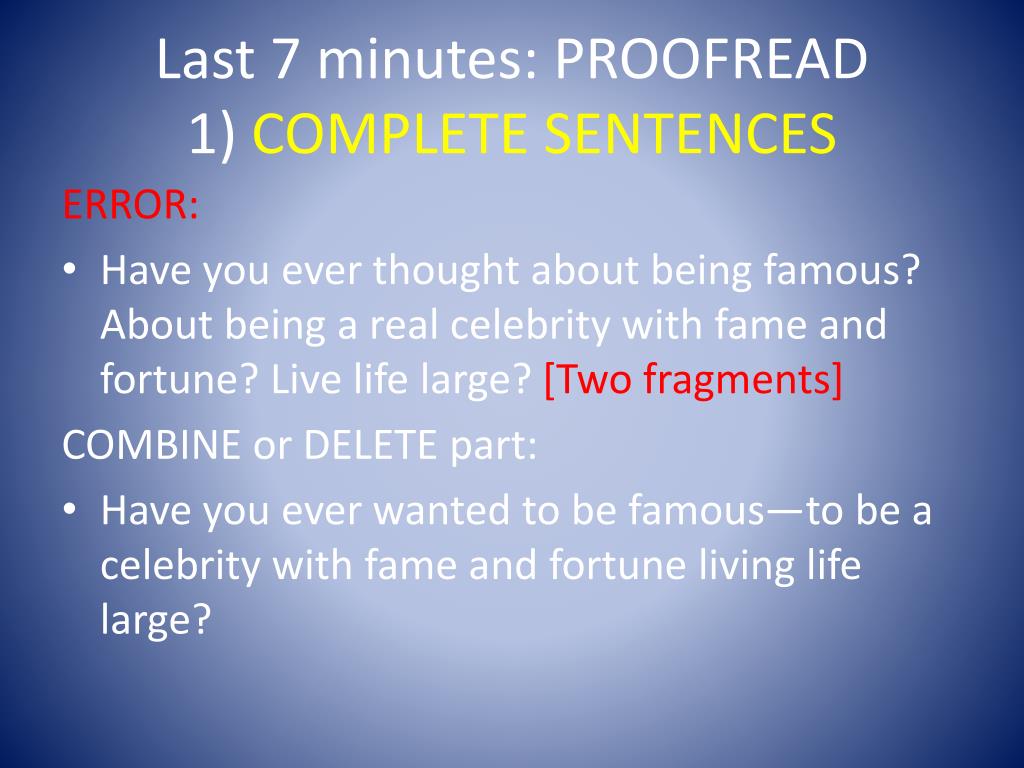 Last 7 minutes: PROOFREAD
1) COMPLETE SENTENCES

ERROR:

• Have you ever thought about being famous? About being a real celebrity with fame and fortune? Live life large? [Two fragments]

COMBINE or DELETE part:

• Have you ever wanted to be famous—to be a celebrity with fame and fortune living life large?